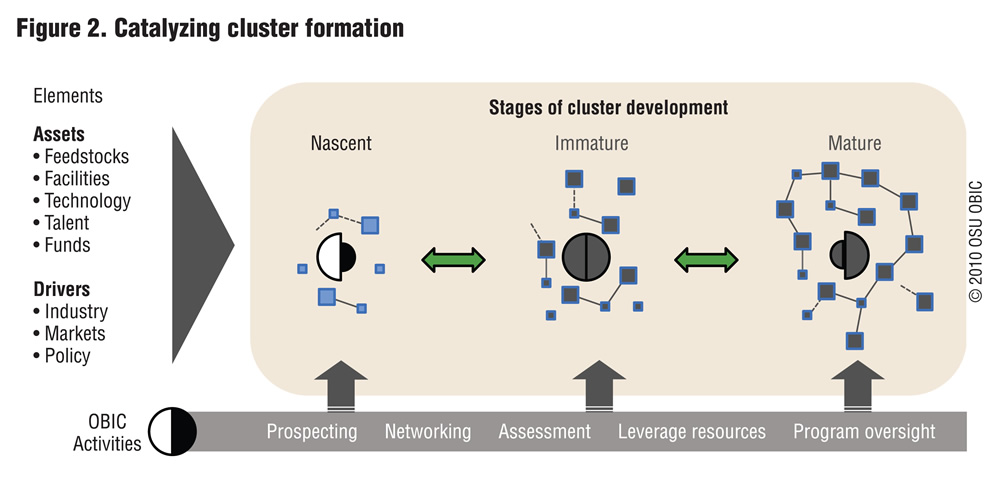 Figure 2. Catalyzing cluster formation

Elements

Assets
• Feedstocks
• Facilities
• Technology
• Talent
• Funds

Drivers
• Industry
• Markets
• Policy

Stages of cluster development

Nascent

Immature

Mature

© 2010 OSU OBIC

OBIC Activities

Prospecting Networking Assessment Leverage resources Program oversight